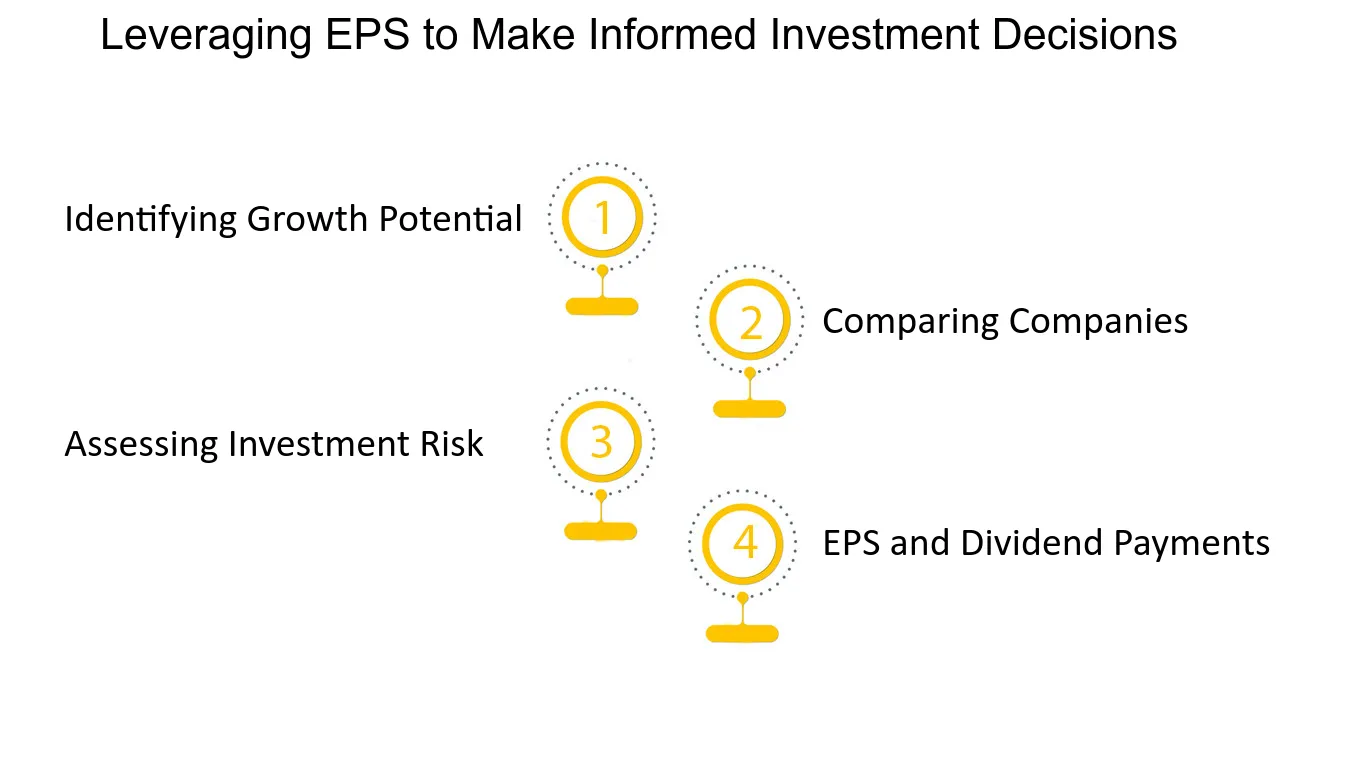 Leveraging EPS to Make Informed Investment Decisions

Identifying Growth Potential
1

2
Comparing Companies

Assessing Investment Risk
3

4
EPS and Dividend Payments